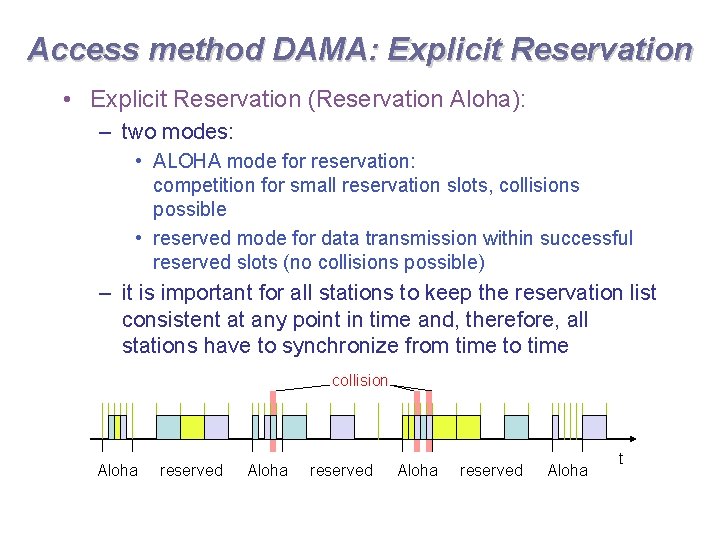 Access method DAMA: Explicit Reservation

• Explicit Reservation (Reservation Aloha):

– two modes:

• ALOHA mode for reservation: competition for small reservation slots, collisions possible

• reserved mode for data transmission within successful reserved slots (no collisions possible)

– it is important for all stations to keep the reservation list consistent at any point in time and, therefore, all stations have to synchronize from time to time

collision

Aloha reserved Aloha reserved Aloha reserved Aloha

t